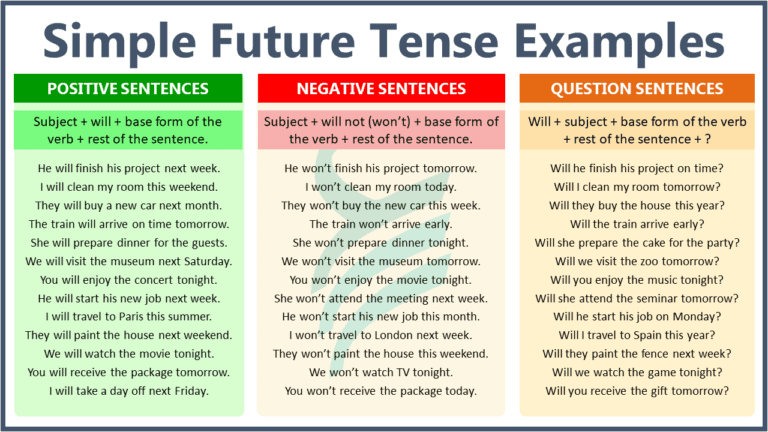 Simple Future Tense Examples

POSITIVE SENTENCES

Subject + will + base form of the verb + rest of the sentence.

He will finish his project next week.
I will clean my room this weekend.
They will buy a new car next month.
The train will arrive on time tomorrow.
She will prepare dinner for the guests.
We will visit the museum next Saturday.
You will enjoy the concert tonight.
He will start his new job next week.
I will travel to Paris this summer.
They will paint the house next weekend.
We will watch the movie tonight.
You will receive the package tomorrow.
I will take a day off next Friday.

NEGATIVE SENTENCES

Subject + will not (won't) + base form of the verb + rest of the sentence.

He won't finish his project tomorrow.
I won't clean my room today.
They won't buy the new car this week.
The train won't arrive early.
She won't prepare dinner tonight.
We won't visit the museum tomorrow.
You won't enjoy the movie tonight.
She won't attend the meeting next week.
He won't start his new job this month.
I won't travel to London next week.
They won't paint the house this weekend.
We won't watch TV tonight.
You won't receive the package today.

QUESTION SENTENCES

Will + subject + base form of the verb + rest of the sentence + ?

Will he finish his project on time?
Will I clean my room tomorrow?
Will they buy the house this year?
Will the train arrive early?
Will she prepare the cake for the party?
Will we visit the zoo tomorrow?
Will you enjoy the music tonight?
Will she attend the seminar tomorrow?
Will he start his job on Monday?
Will I travel to Spain this year?
Will they paint the fence next week?
Will we watch the game tonight?
Will you receive the gift tomorrow?